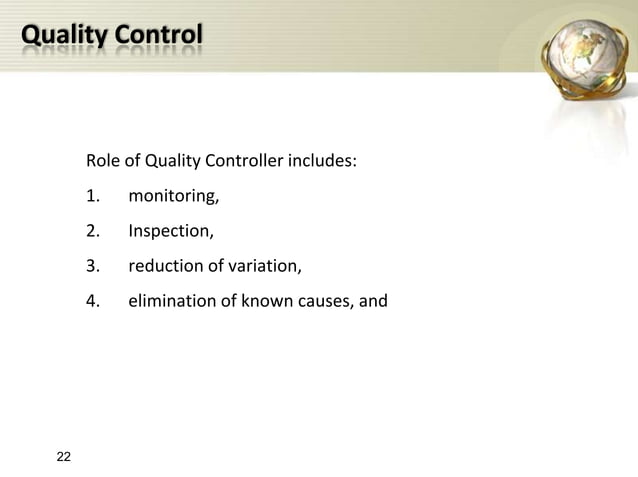 Quality Control

Role of Quality Controller includes:

1. monitoring,

2. Inspection,

3. reduction of variation,

4. elimination of known causes, and

22